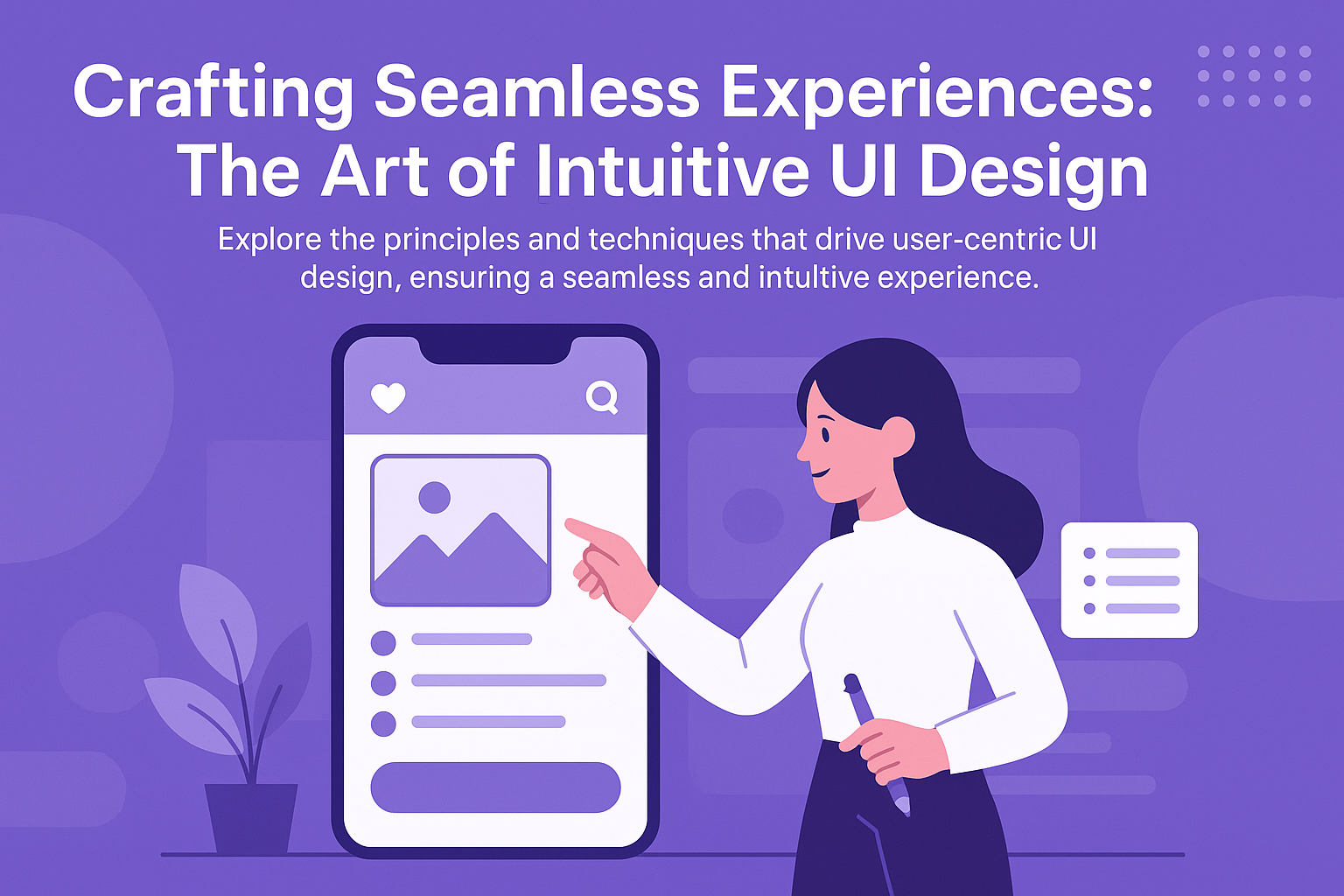 Crafting Seamless Experiences: The Art of Intuitive UI Design

Explore the principles and techniques that drive user-centric UI design, ensuring a seamless and intultive experience.